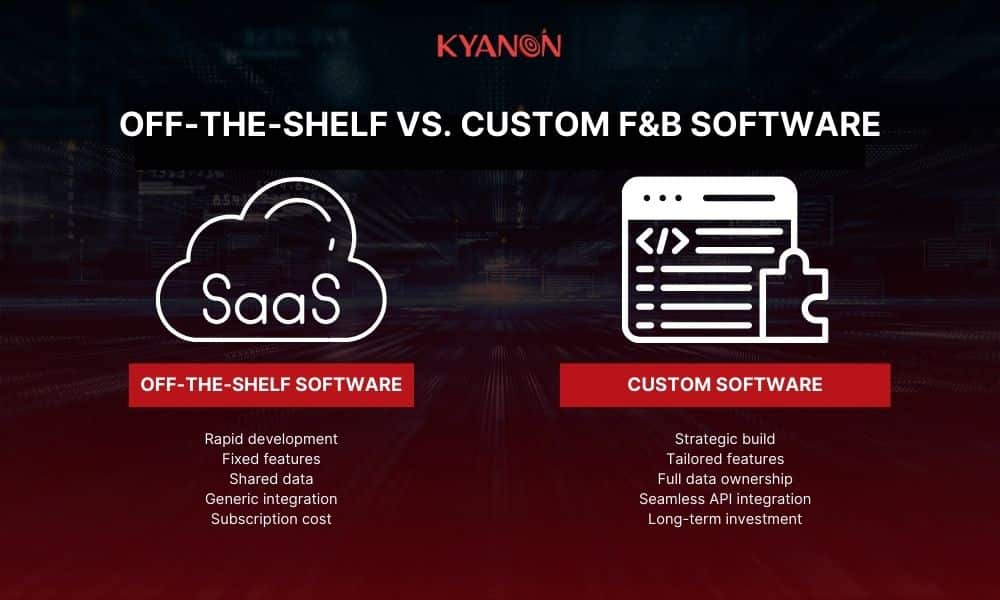 KYANON

OFF-THE-SHELF VS. CUSTOM F&B SOFTWARE

SaaS

OFF-THE-SHELF SOFTWARE

Rapid development
Fixed features
Shared data
Generic integration
Subscription cost

</>

CUSTOM SOFTWARE

Strategic build
Tailored features
Full data ownership
Seamless API integration
Long-term investment